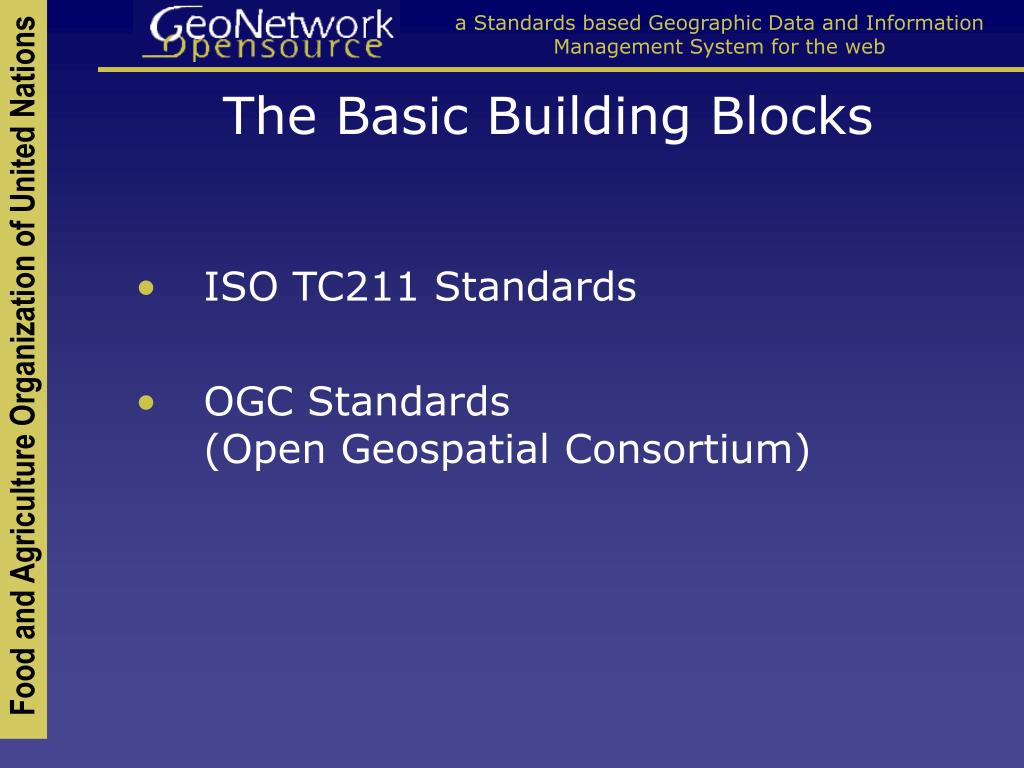 Food and Agriculture Organization of United Nations

GeoNetwork
Opensource

a Standards based Geographic Data and Information Management System for the web

The Basic Building Blocks

• ISO TC211 Standards

• OGC Standards
(Open Geospatial Consortium)